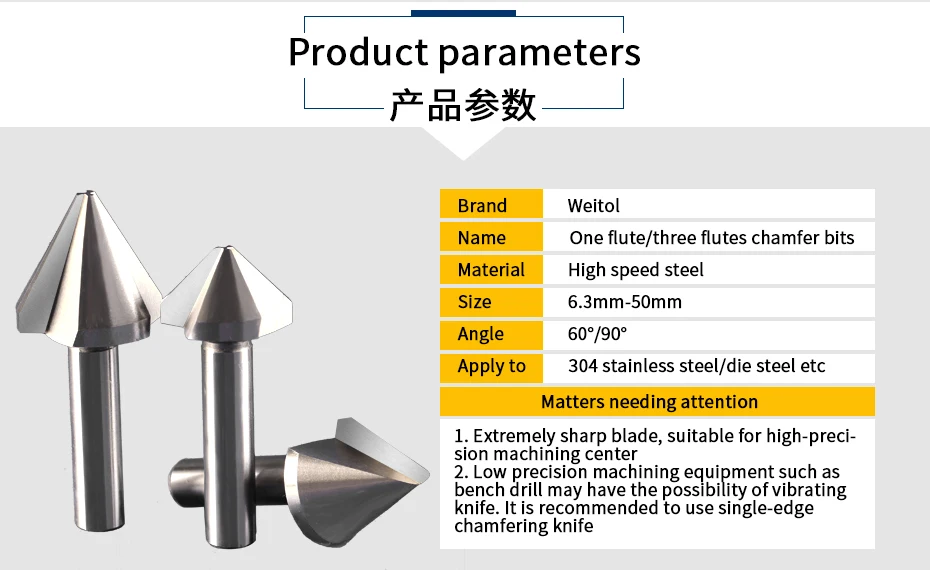 Product parameters
产品参数

| Brand | Weitol |
|---|---|
| Name | One flute/three flutes chamfer bits |
| Material | High speed steel |
| Size | 6.3mm-50mm |
| Angle | 60°/90° |
| Apply to | 304 stainless steel/die steel etc |

Matters needing attention

1. Extremely sharp blade, suitable for high-precision machining center
2. Low precision machining equipment such as bench drill may have the possibility of vibrating knife. It is recommended to use single-edge chamfering knife